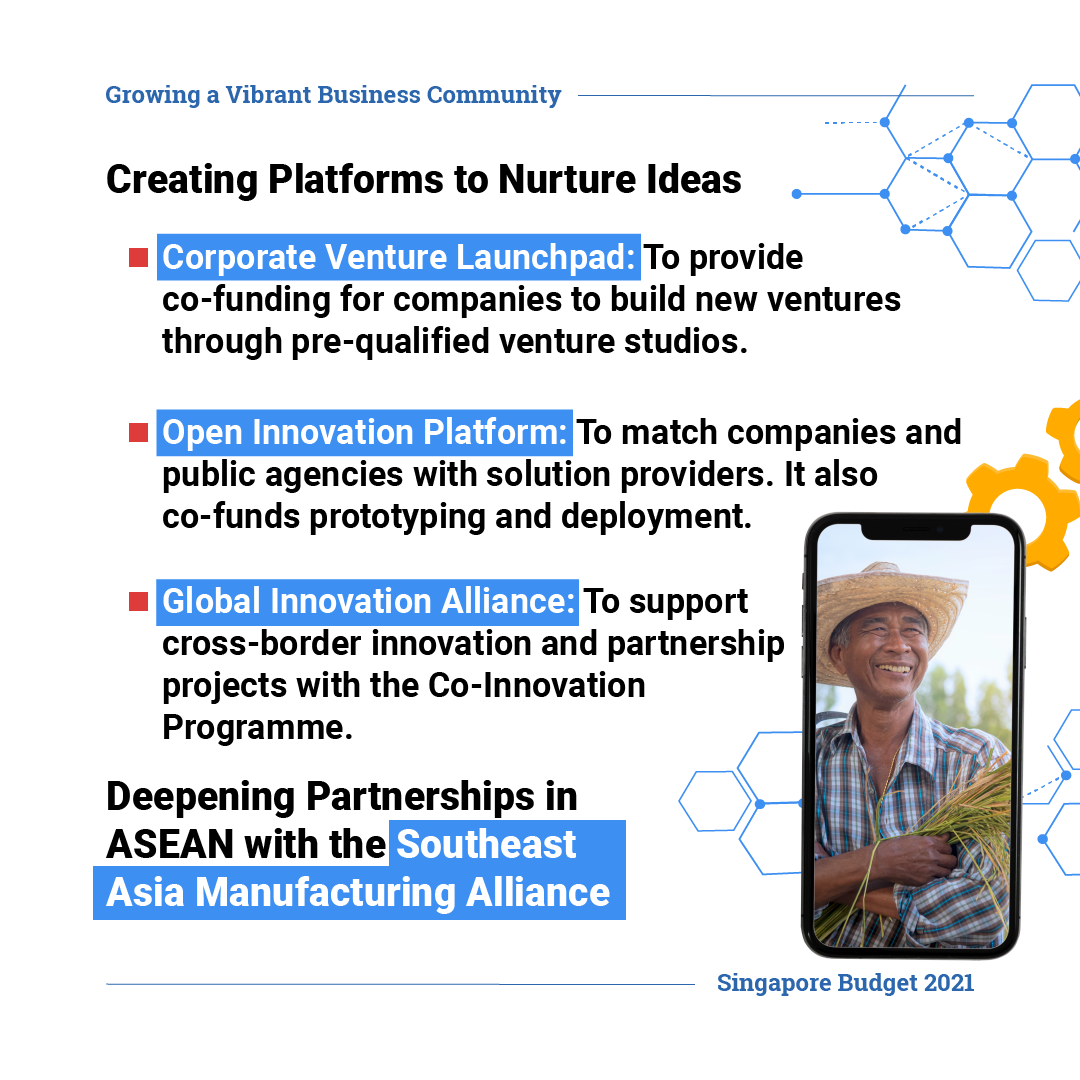 Growing a Vibrant Business Community

Creating Platforms to Nurture Ideas

Corporate Venture Launchpad: To provide co-funding for companies to build new ventures through pre-qualified venture studios.

Open Innovation Platform: To match companies and public agencies with solution providers. It also co-funds prototyping and deployment.

Global Innovation Alliance: To support cross-border innovation and partnership projects with the Co-Innovation Programme.

Deepening Partnerships in ASEAN with the Southeast Asia Manufacturing Alliance

Singapore Budget 2021